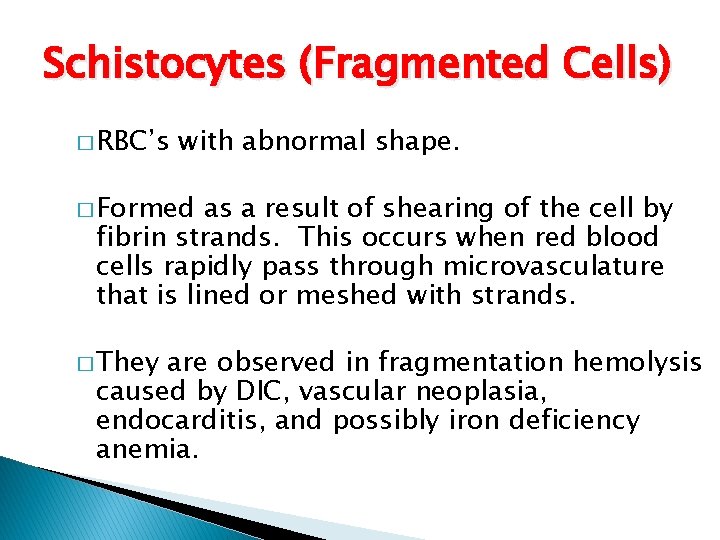 Schistocytes (Fragmented Cells)

□ RBC's with abnormal shape.

□ Formed as a result of shearing of the cell by fibrin strands.  This occurs when red blood cells rapidly pass through microvasculature that is lined or meshed with strands.

□ They are observed in fragmentation hemolysis caused by DIC, vascular neoplasia, endocarditis, and possibly iron deficiency anemia.